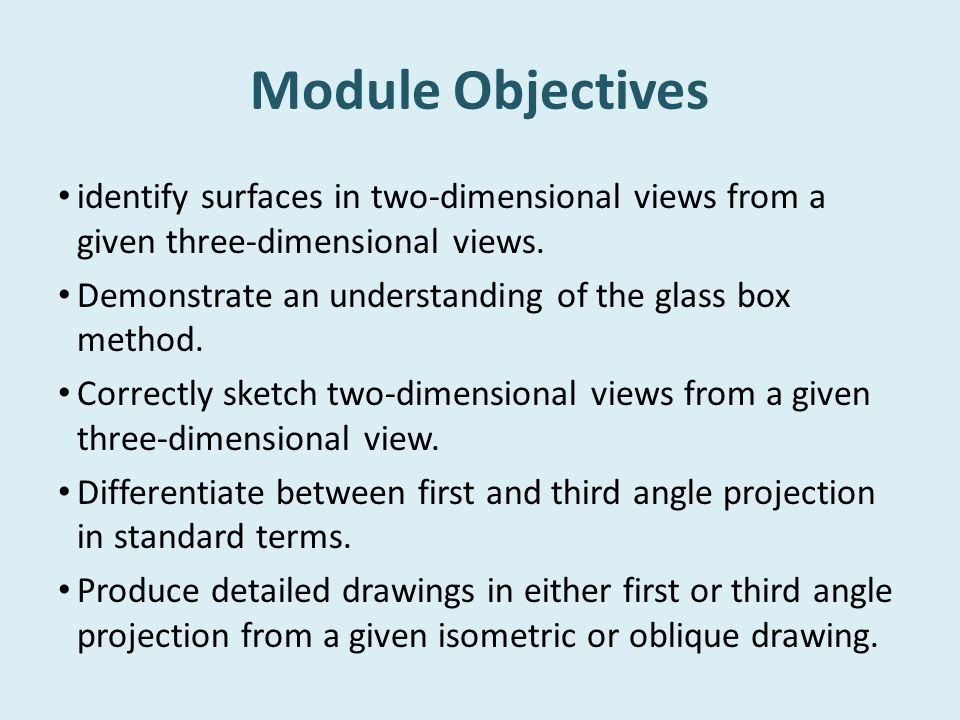 Module Objectives

• identify surfaces in two-dimensional views from a given three-dimensional views.
• Demonstrate an understanding of the glass box method.
• Correctly sketch two-dimensional views from a given three-dimensional view.
• Differentiate between first and third angle projection in standard terms.
• Produce detailed drawings in either first or third angle projection from a given isometric or oblique drawing.